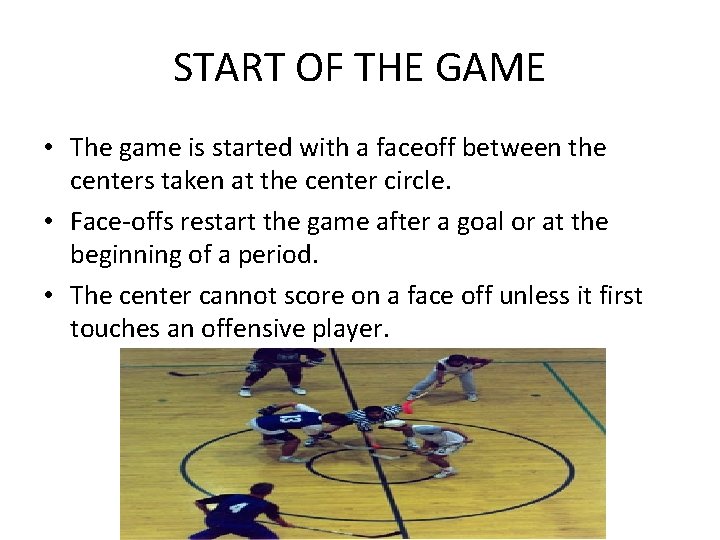 START OF THE GAME

• The game is started with a faceoff between the centers taken at the center circle.

• Face-offs restart the game after a goal or at the beginning of a period.

• The center cannot score on a face off unless it first touches an offensive player.

13

4